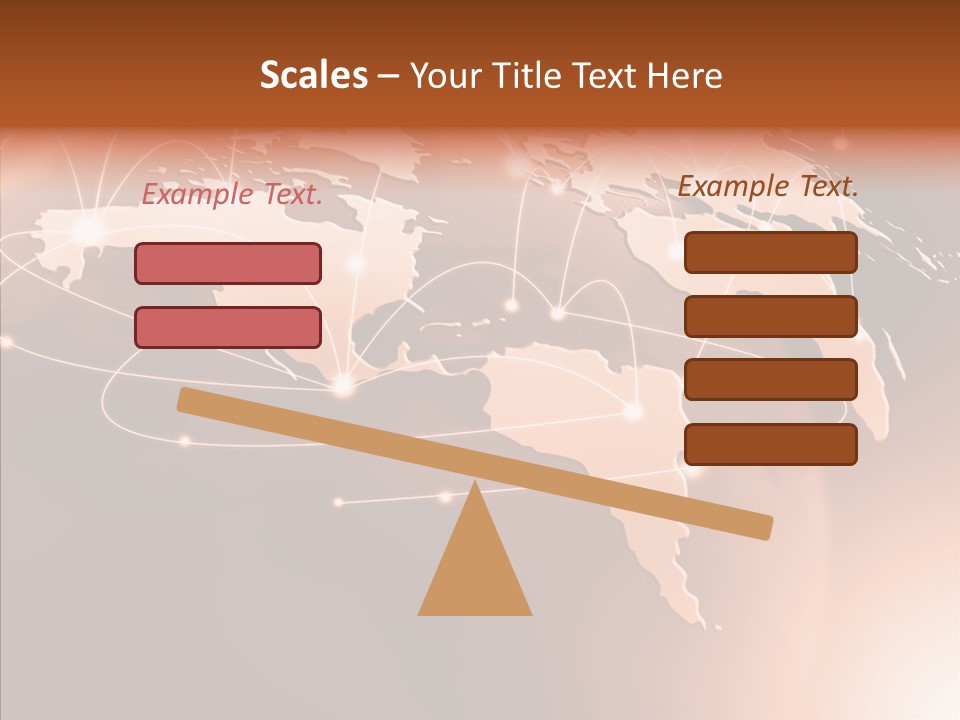 Scales – Your Title Text Here

Example Text.

Example Text.